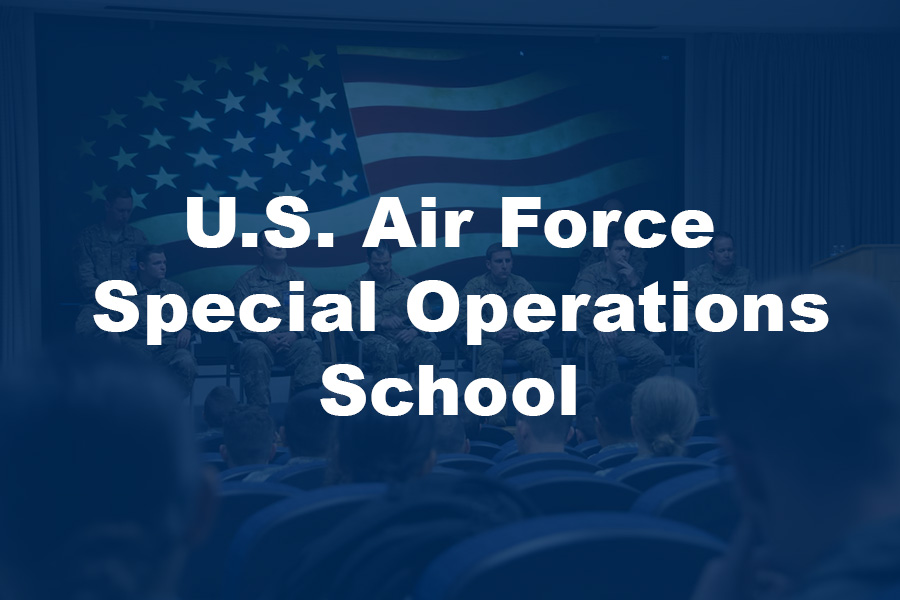 U.S. Air Force
Special Operations
School